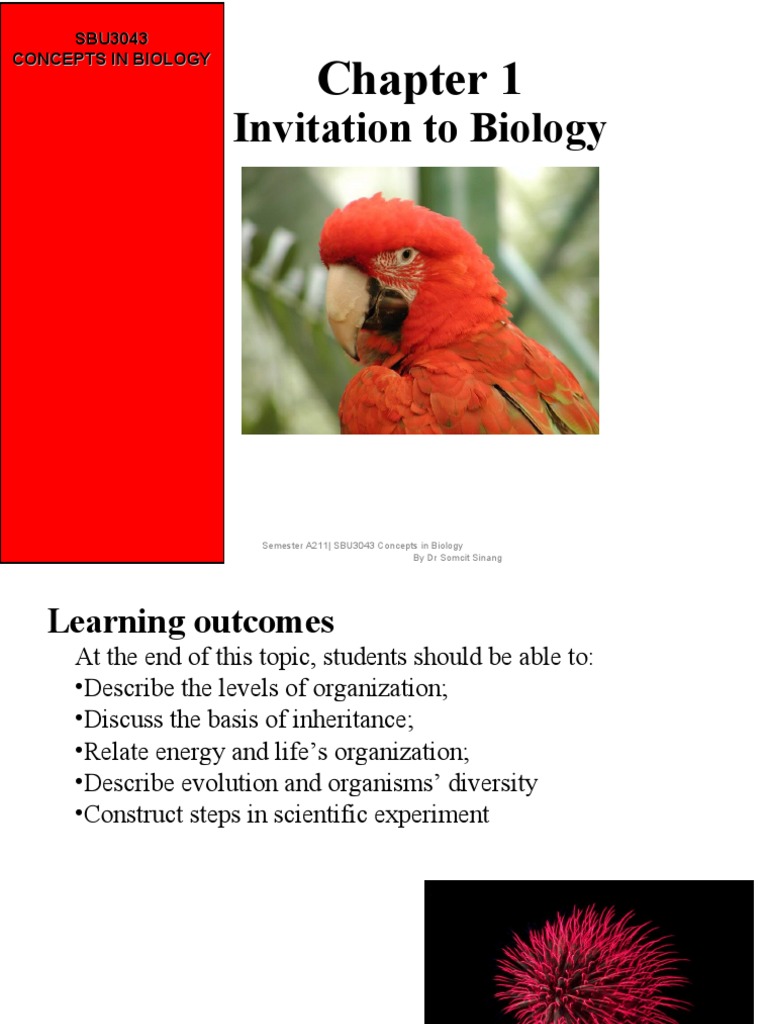 SBU3043
CONCEPTS IN BIOLOGY

Chapter 1
Invitation to Biology

Semester A211| SBU3043 Concepts in Biology
By Dr Somcit Sinang

Learning outcomes

At the end of this topic, students should be able to:
•Describe the levels of organization;
•Discuss the basis of inheritance;
•Relate energy and life's organization;
•Describe evolution and organisms' diversity
•Construct steps in scientific experiment